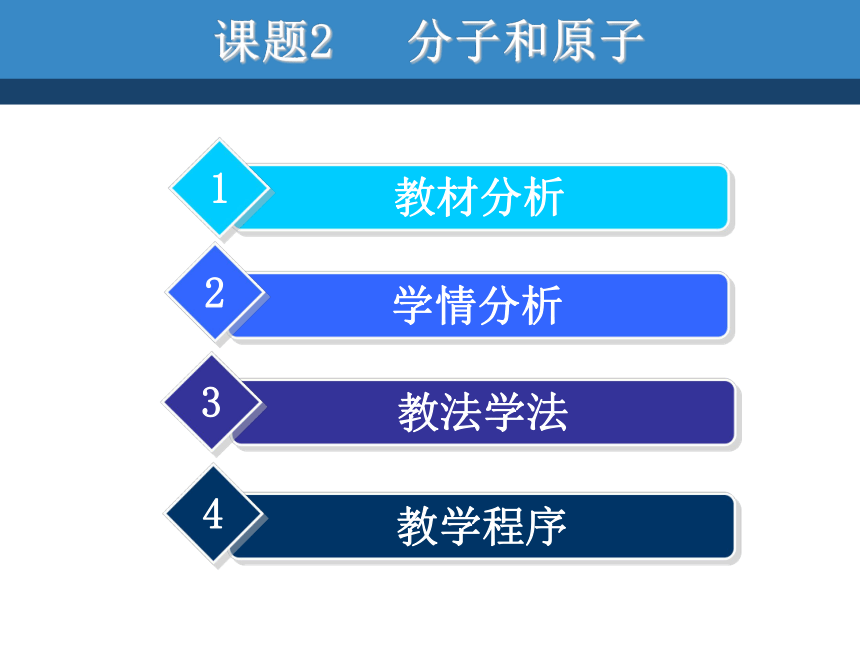 课题2　分子和原子

1 教材分析

2 学情分析

3 教法学法

4 教学程序